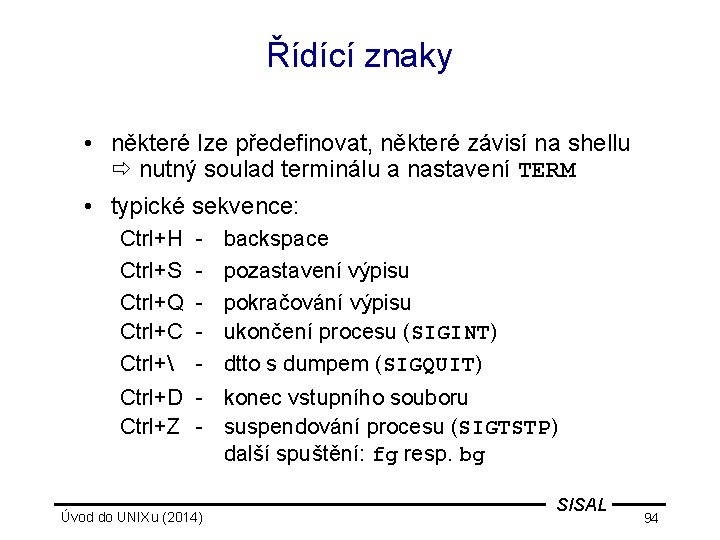 Řídící znaky

• některé lze předefinovat, některé závisí na shellu
⇨ nutný soulad terminálu a nastavení TERM

• typické sekvence:

Ctrl+H - backspace
Ctrl+S - pozastavení výpisu
Ctrl+Q - pokračování výpisu
Ctrl+C - ukončení procesu (SIGINT)
Ctrl+\ - dtto s dumpem (SIGQUIT)
Ctrl+D - konec vstupního souboru
Ctrl+Z - suspendování procesu (SIGTSTP)
další spuštění: fg resp. bg

SISAL

Úvod do UNIXu (2014)

94